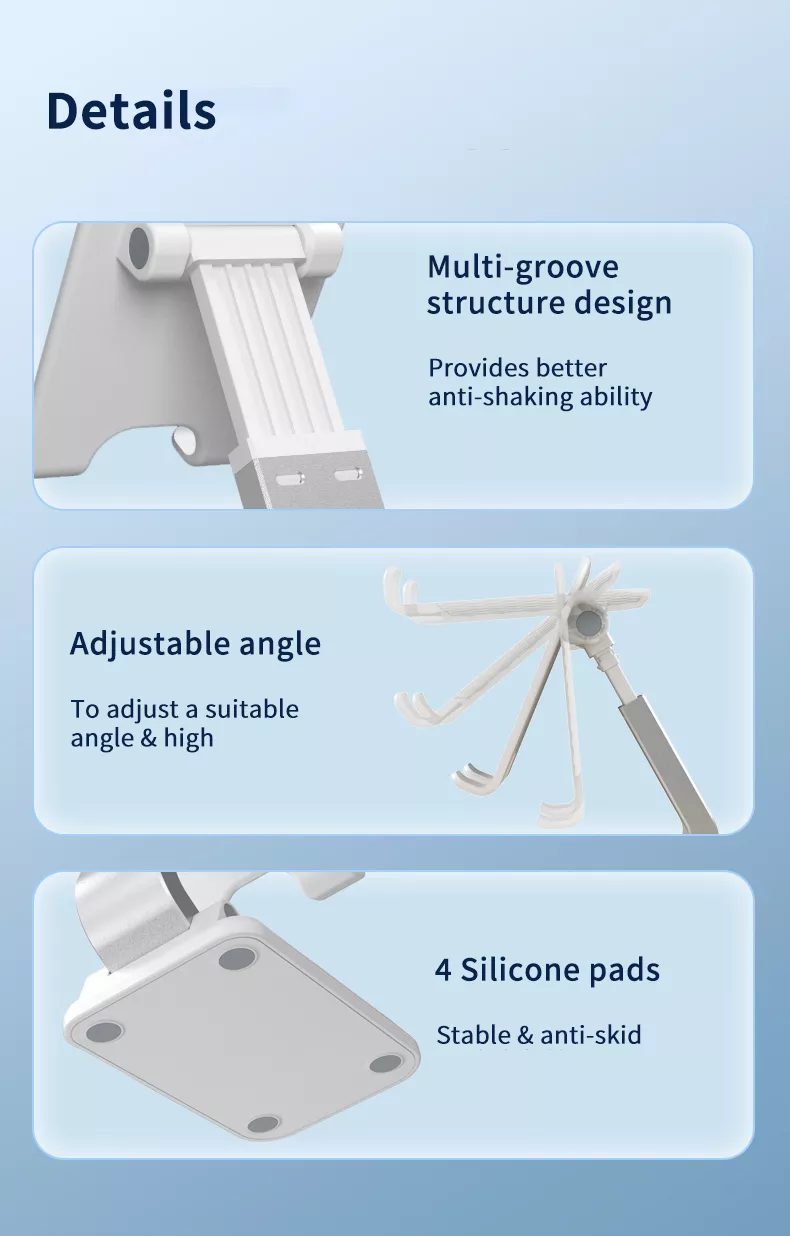 Details

Multi-groove structure design

Provides better anti-shaking ability

Adjustable angle

To adjust a suitable angle & high

4 Silicone pads

Stable & anti-skid